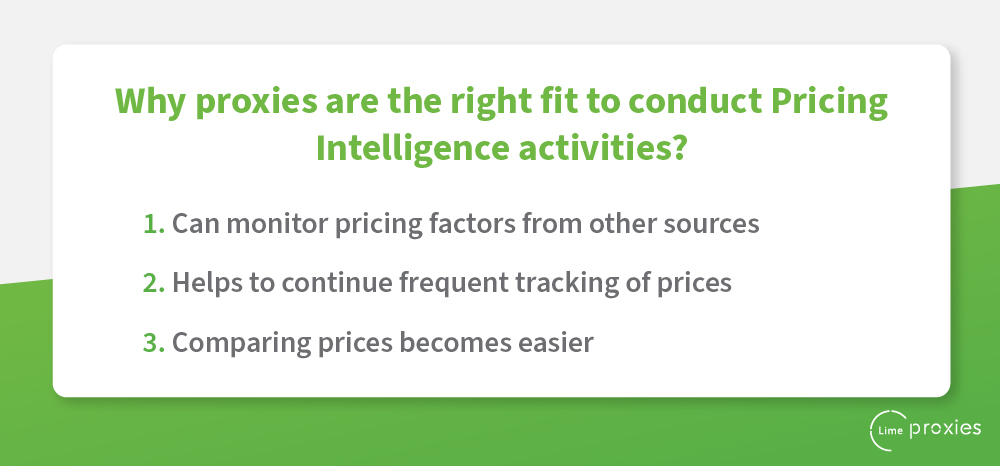 Why proxies are the right fit to conduct Pricing Intelligence activities?

1. Can monitor pricing factors from other sources

2. Helps to continue frequent tracking of prices

3. Comparing prices becomes easier

Lime proxies